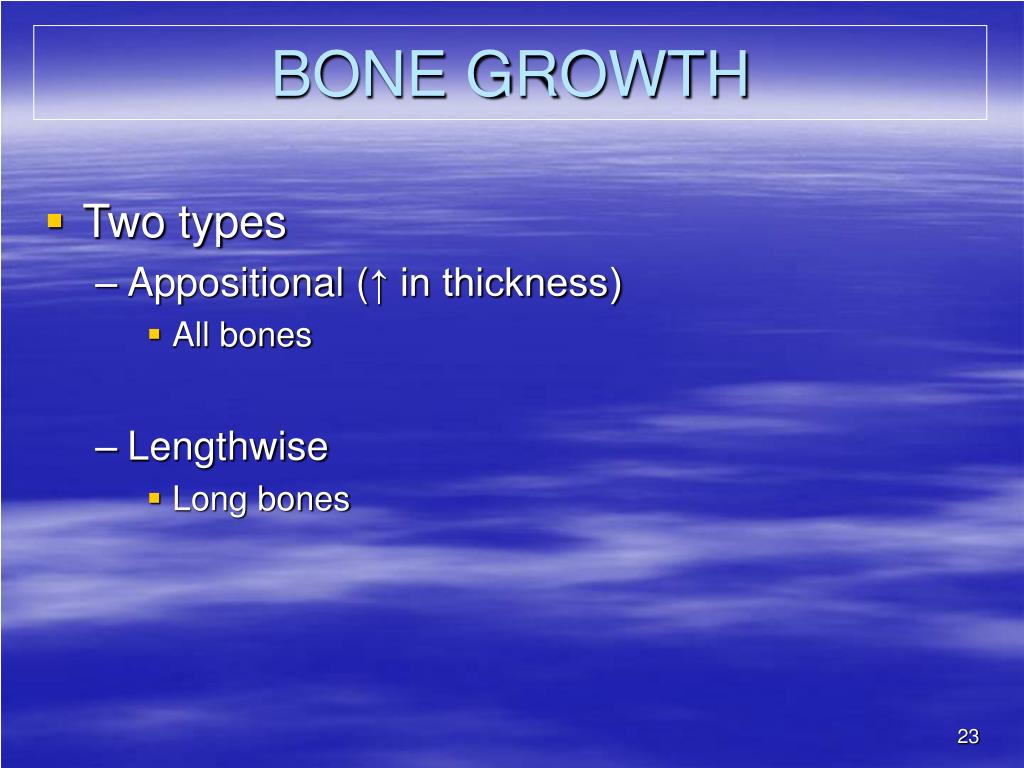 BONE GROWTH

▪ Two types
– Appositional (↑ in thickness)
▪ All bones

– Lengthwise
▪ Long bones

23